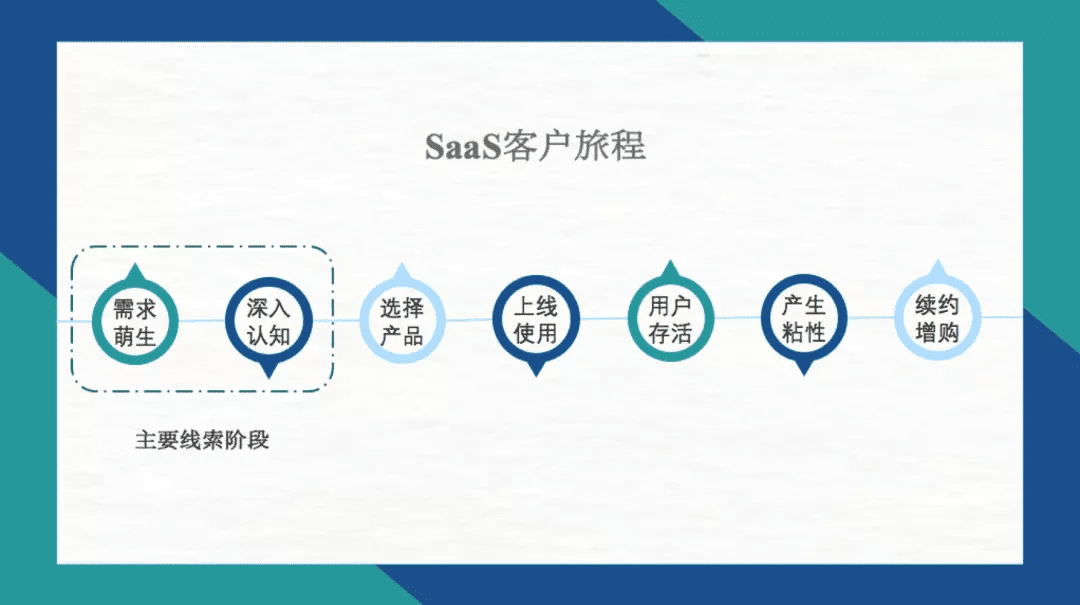 SaaS客户旅程

需求萌生

深入认知

选择产品

上线使用

用户存活

产生粘性

续约增购

主要线索阶段